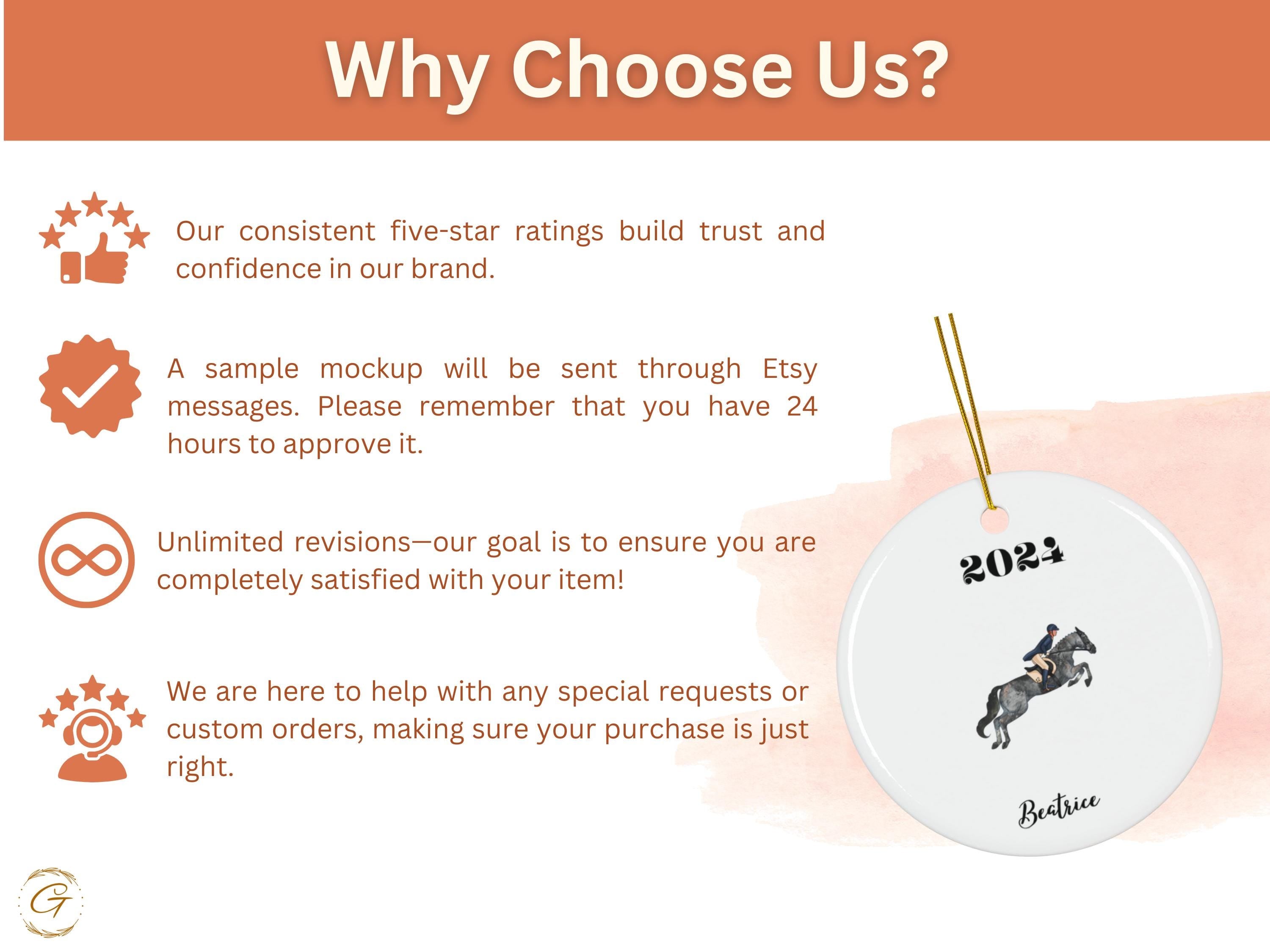 Why Choose Us?

Our consistent five-star ratings build trust and confidence in our brand.

A sample mockup will be sent through Etsy messages. Please remember that you have 24 hours to approve it.

Unlimited revisions—our goal is to ensure you are completely satisfied with your item!

We are here to help with any special requests or custom orders, making sure your purchase is just right.

2024

Beatrice

G